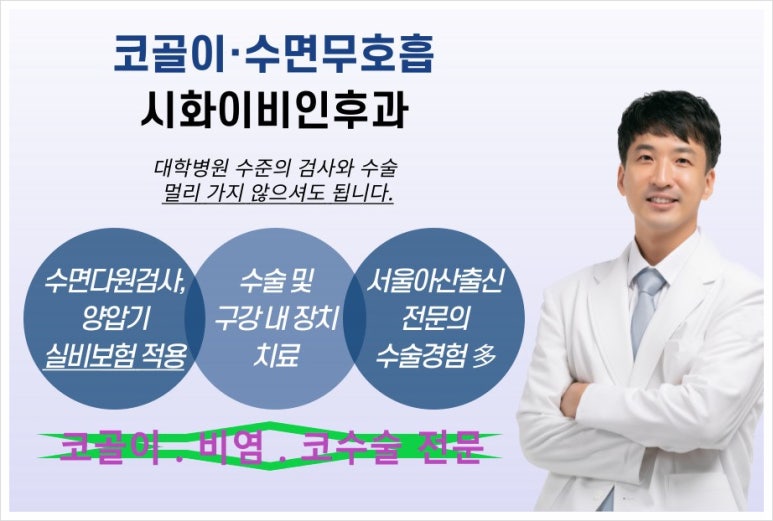 코골이·수면무호흡
시화이비인후과

대학병원 수준의 검사와 수술
멀리 가지 않으셔도 됩니다.

수면다원검사,
양압기
실비보험 적용

수술 및
구강 내 장치
치료

서울아산출신
전문의
수술경험 多

코골이 . 비염 . 코수술 전문